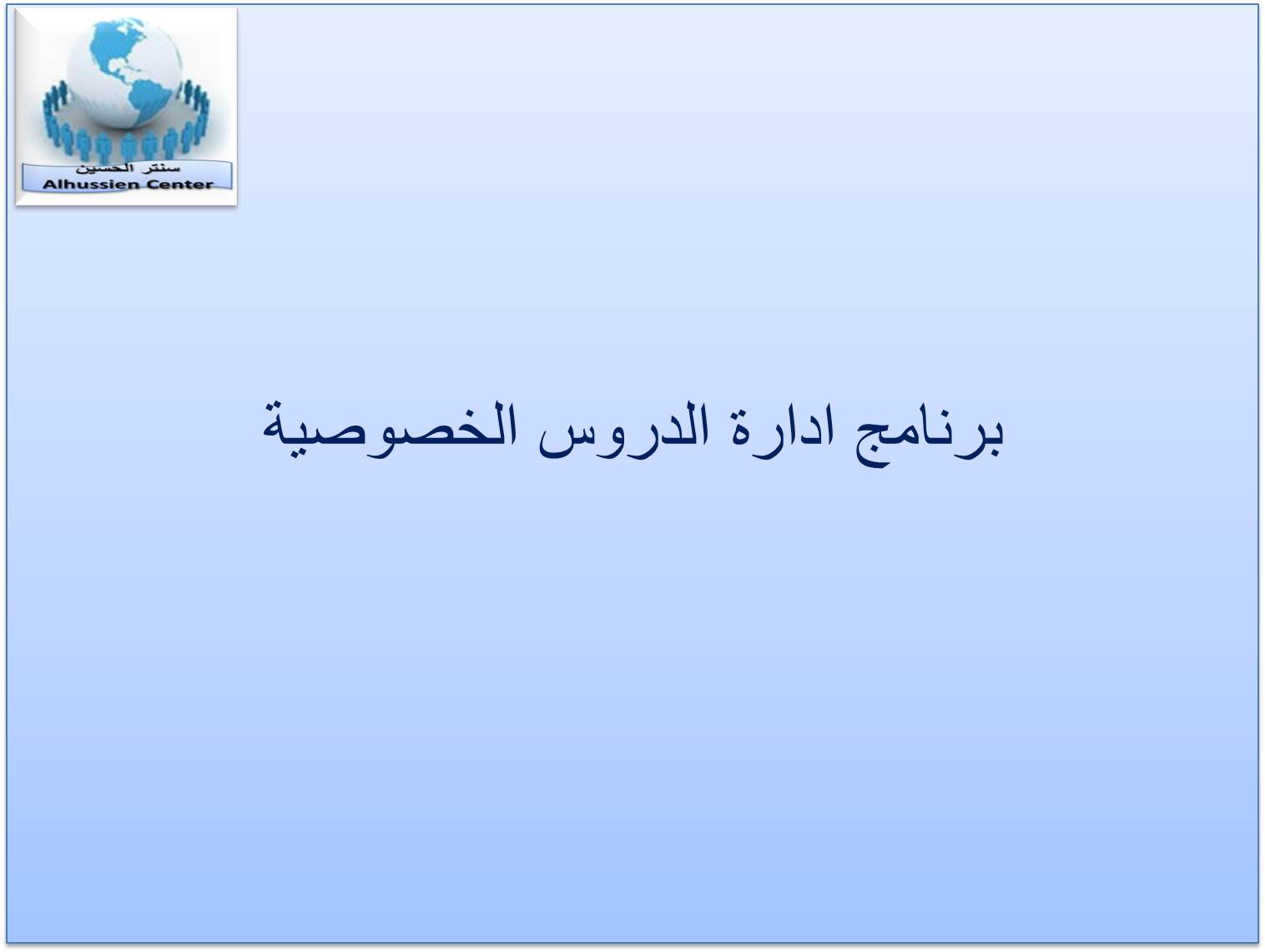 سنتر الحسين
Alhussien Center

برنامج ادارة الدروس الخصوصية